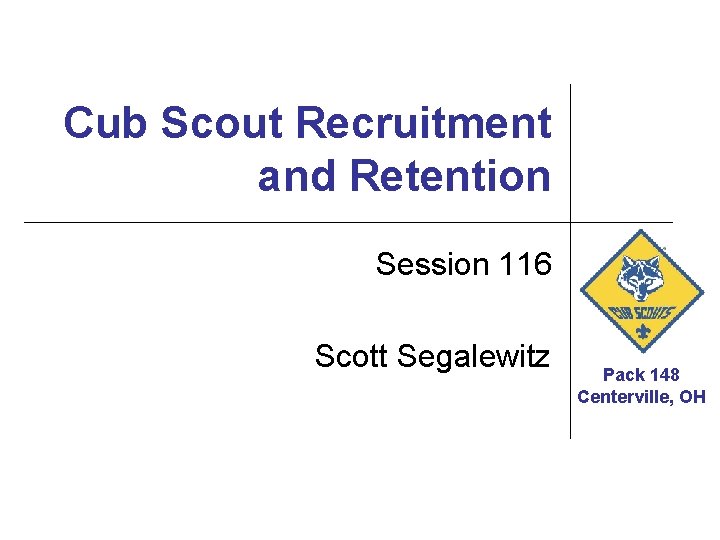 Cub Scout Recruitment and Retention

Session 116

Scott Segalewitz

CUB SCOUTS

Pack 148
Centerville, OH